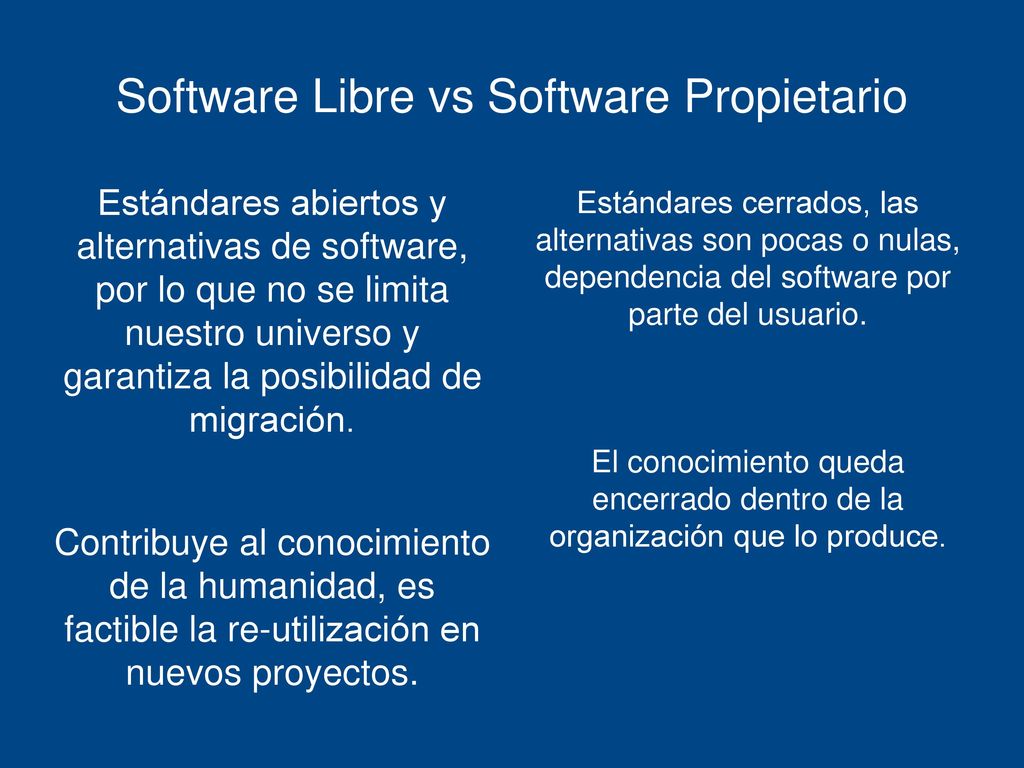 Software Libre vs Software Propietario

Estándares abiertos y alternativas de software, por lo que no se limita nuestro universo y garantiza la posibilidad de migración.

Contribuye al conocimiento de la humanidad, es factible la re-utilización en nuevos proyectos.

Estándares cerrados, las alternativas son pocas o nulas, dependencia del software por parte del usuario.

El conocimiento queda encerrado dentro de la organización que lo produce.